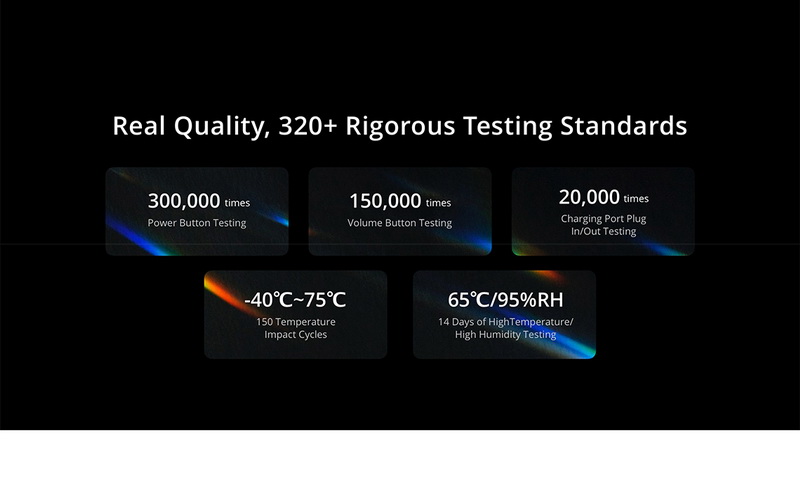 Real Quality, 320+ Rigorous Testing Standards

300,000 times
Power Button Testing

150,000 times
Volume Button Testing

20,000 times
Charging Port Plug In/Out Testing

-40℃~75℃
150 Temperature Impact Cycles

65℃/95%RH
14 Days of HighTemperature/ High Humidity Testing